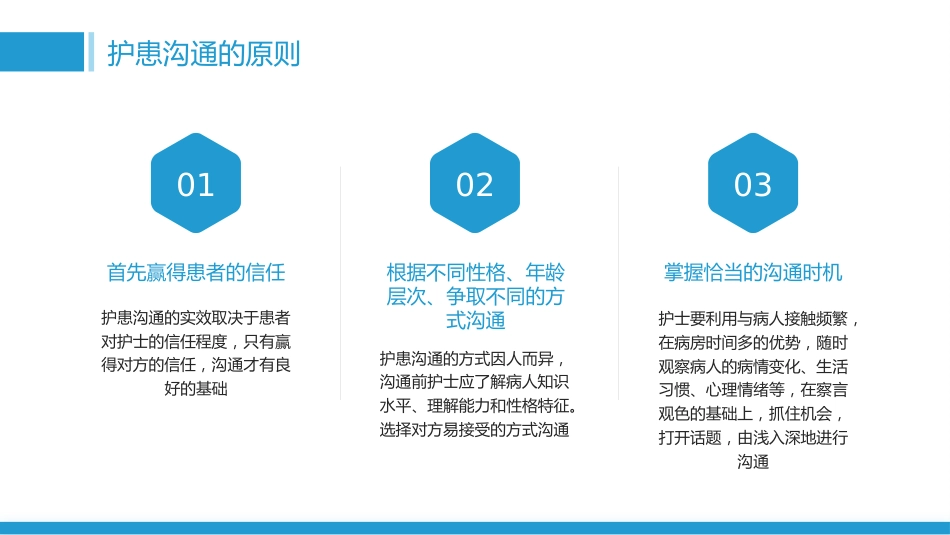 护患沟通的原则

01

首先赢得患者的信任

护患沟通的实效取决于患者对护士的信任程度，只有赢得对方的信任，沟通才有良好的基础

02

根据不同性格、年龄层次、争取不同的方式沟通

护患沟通的方式因人而异，沟通前护士应了解病人知识水平、理解能力和性格特征。选择对方易接受的方式沟通

03

掌握恰当的沟通时机

护士要利用与病人接触频繁，在病房时间多的优势，随时观察病人的病情变化、生活习惯、心理情绪等，在察言观色的基础上，抓住机会，打开话题，由浅入深地进行沟通